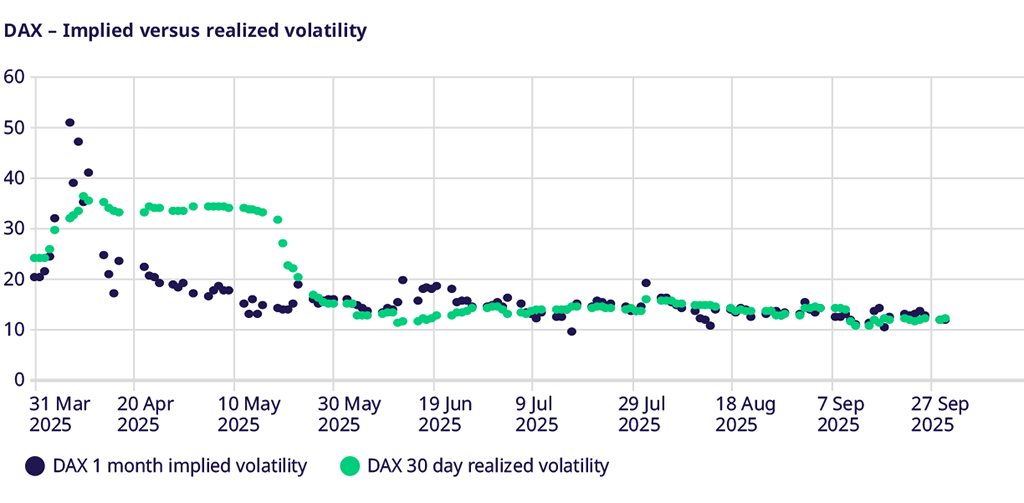 DAX – Implied versus realized volatility

60
50
40
30
20
10
0

31 Mar 2025
20 Apr 2025
10 May 2025
30 May 2025
19 Jun 2025
9 Jul 2025
29 Jul 2025
18 Aug 2025
7 Sep 2025
27 Sep 2025

DAX 1 month implied volatility
DAX 30 day realized volatility